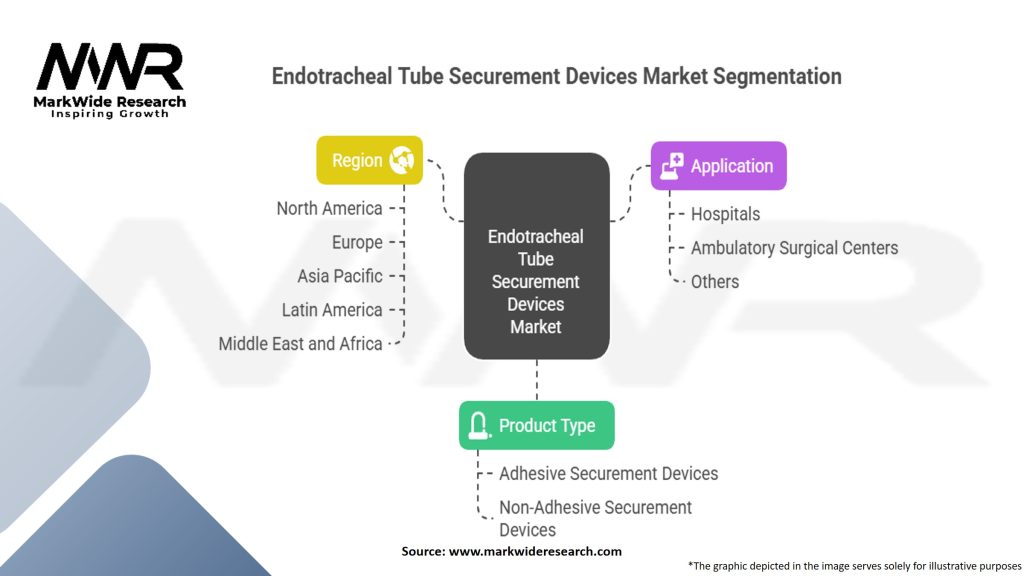 MWR
MarkWide Research
Inspiring Growth

Endotracheal Tube Securement Devices Market Segmentation

Region
North America
Europe
Asia Pacific
Latin America
Middle East and Africa

Endotracheal Tube Securement Devices Market

Application
Hospitals
Ambulatory Surgical Centers
Others

Product Type
Adhesive Securement Devices
Non-Adhesive Securement Devices

Source: www.markwideresearch.com

*The graphic depicted in the image serves solely for illustrative purposes